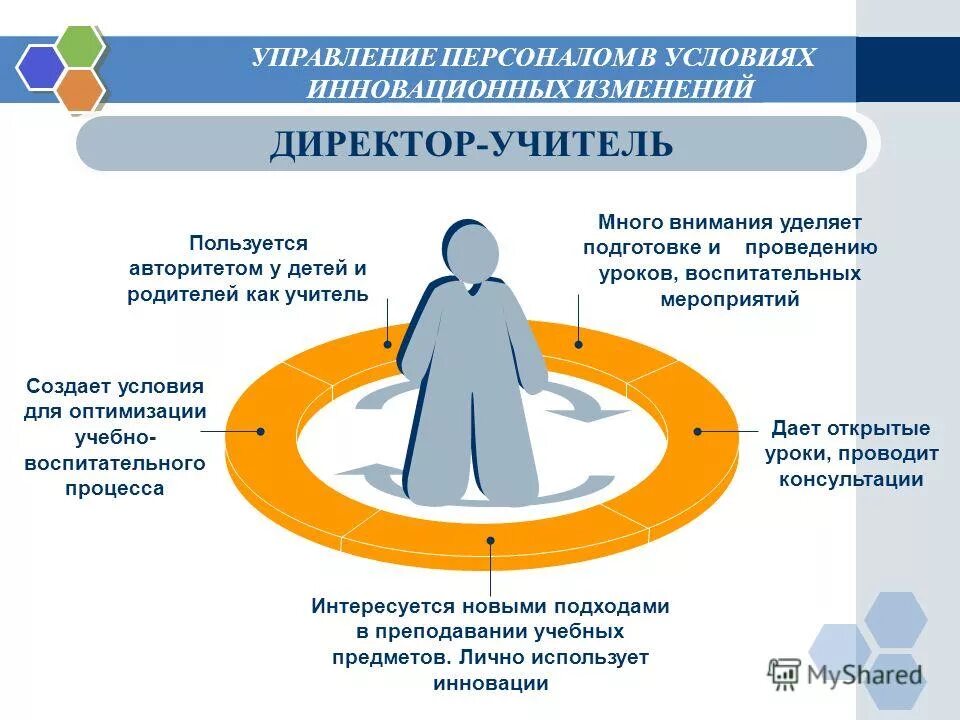 УПРАВЛЕНИЕ ПЕРСОНАЛОМ В УСЛОВИЯХ ИННОВАЦИОННЫХ ИЗМЕНЕНИЙ

ДИРЕКТОР-УЧИТЕЛЬ

Пользуется авторитетом у детей и родителей как учитель

Много внимания уделяет подготовке и проведению уроков, воспитательных мероприятий

Создает условия для оптимизации учебно-воспитательного процесса

Дает открытые уроки, проводит консультации

Интересуется новыми подходами в преподавании учебных предметов. Лично использует инновации

MyShared